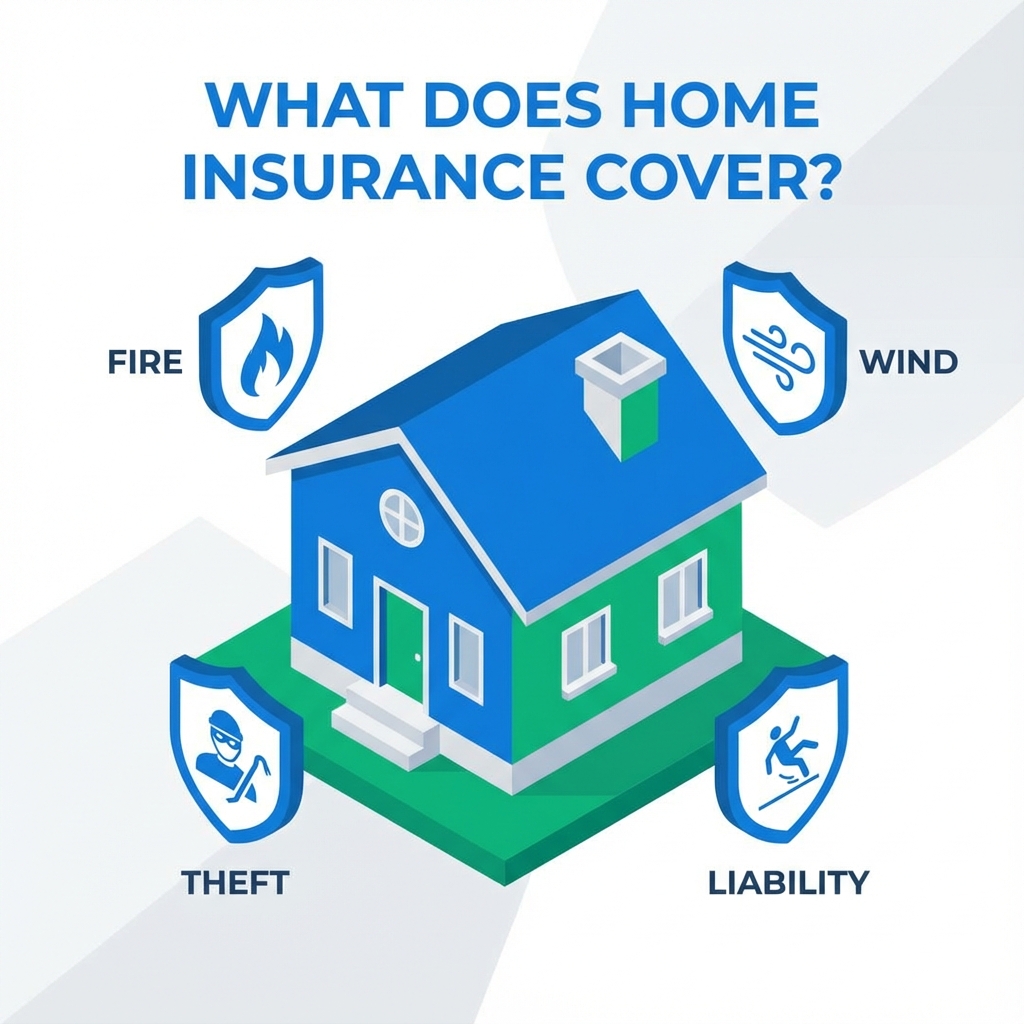 WHAT DOES HOME INSURANCE COVER?

FIRE

WIND

THEFT

LIABILITY